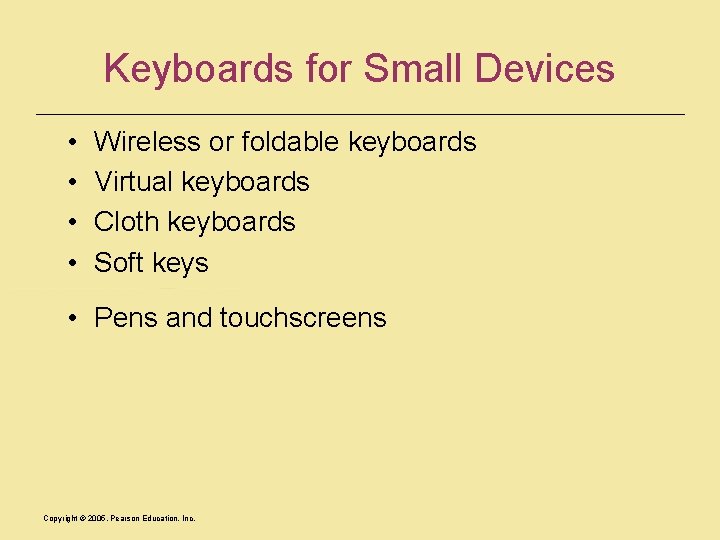 Keyboards for Small Devices

• Wireless or foldable keyboards
• Virtual keyboards
• Cloth keyboards
• Soft keys

• Pens and touchscreens

Copyright © 2005. Pearson Education. Inc.